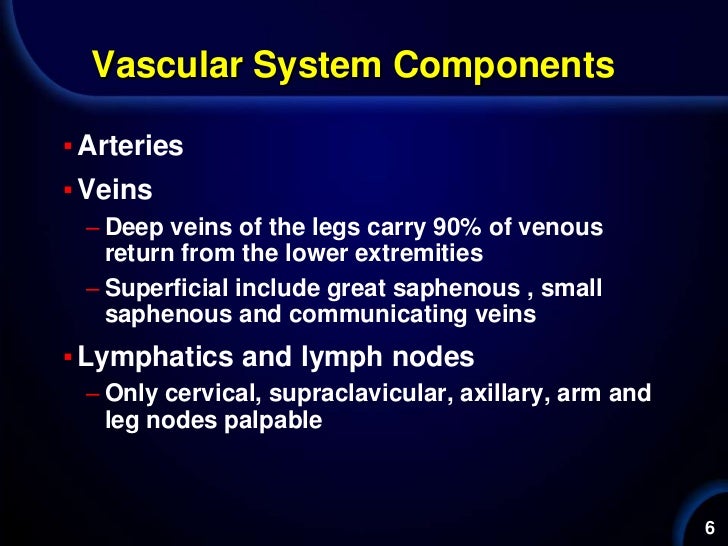 Vascular System Components

▪ Arteries

▪ Veins

– Deep veins of the legs carry 90% of venous return from the lower extremities

– Superficial include great saphenous , small saphenous and communicating veins

▪ Lymphatics and lymph nodes

– Only cervical, supraclavicular, axillary, arm and leg nodes palpable

6